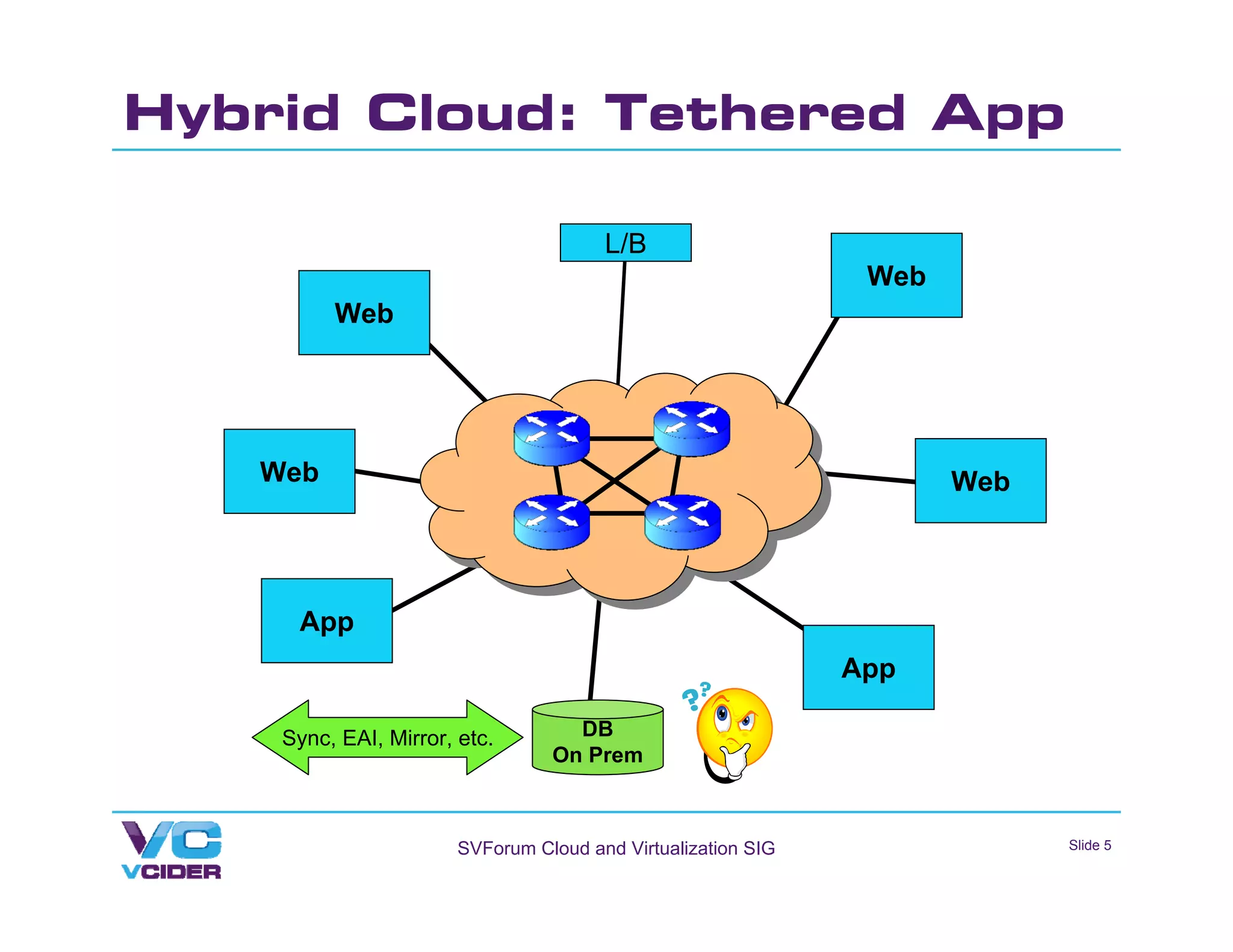 Hybrid Cloud: Tethered App

L/B

Web

Web

Web

Web

App

App

Sync, EAI, Mirror, etc.

DB
On Prem

??

VC
VCIDER

SVForum Cloud and Virtualization SIG

Slide 5